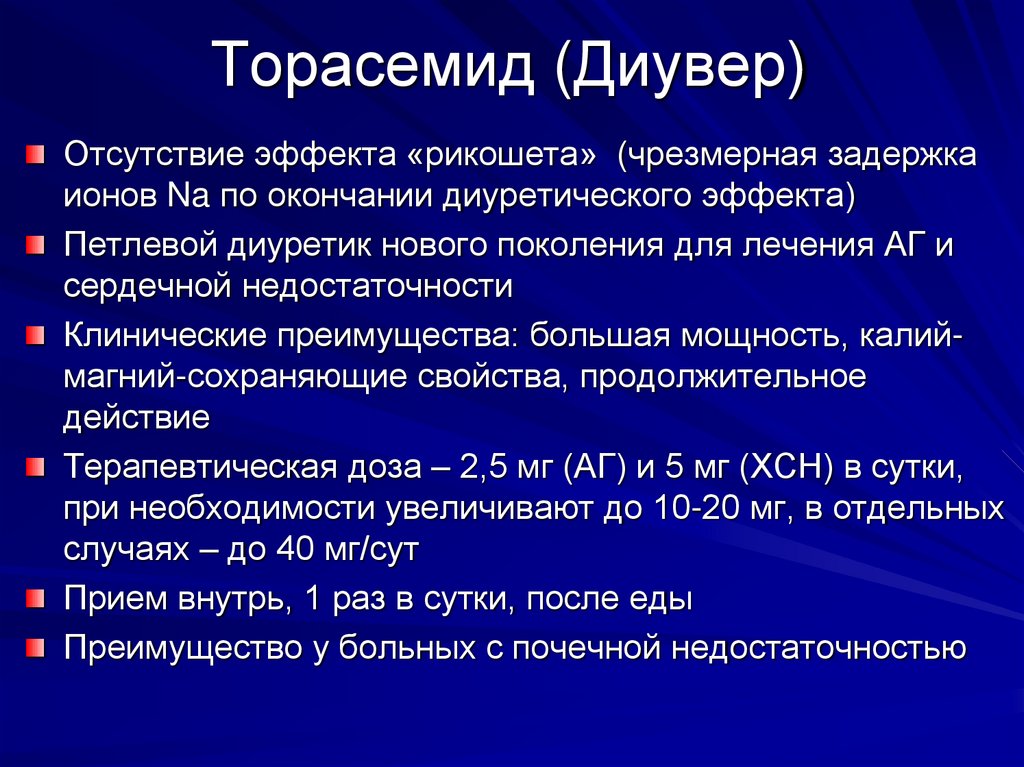 Торасемид (Диувер)

Отсутствие эффекта «рикошета» (чрезмерная задержка ионов Na по окончании диуретического эффекта)

Петлевой диуретик нового поколения для лечения АГ и сердечной недостаточности

Клинические преимущества: большая мощность, калий-магний-сохраняющие свойства, продолжительное действие

Терапевтическая доза – 2,5 мг (АГ) и 5 мг (ХСН) в сутки, при необходимости увеличивают до 10-20 мг, в отдельных случаях – до 40 мг/сут

Прием внутрь, 1 раз в сутки, после еды

Преимущество у больных с почечной недостаточностью